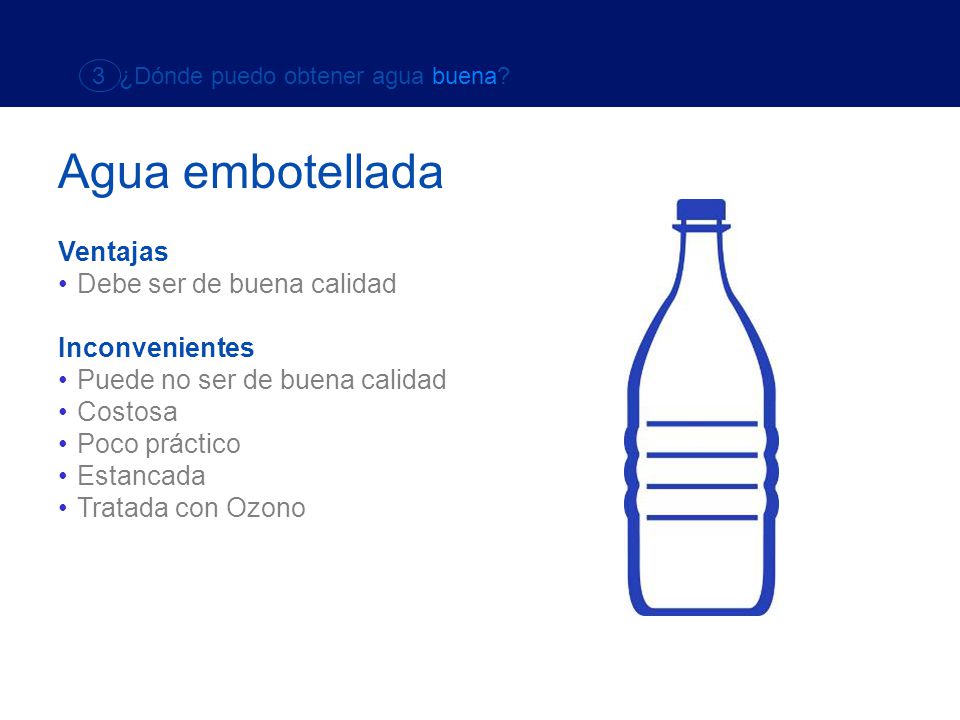 3 ¿Dónde puedo obtener agua buena?

Agua embotellada

Ventajas
• Debe ser de buena calidad

Inconvenientes
• Puede no ser de buena calidad
• Costosa
• Poco práctico
• Estancada
• Tratada con Ozono